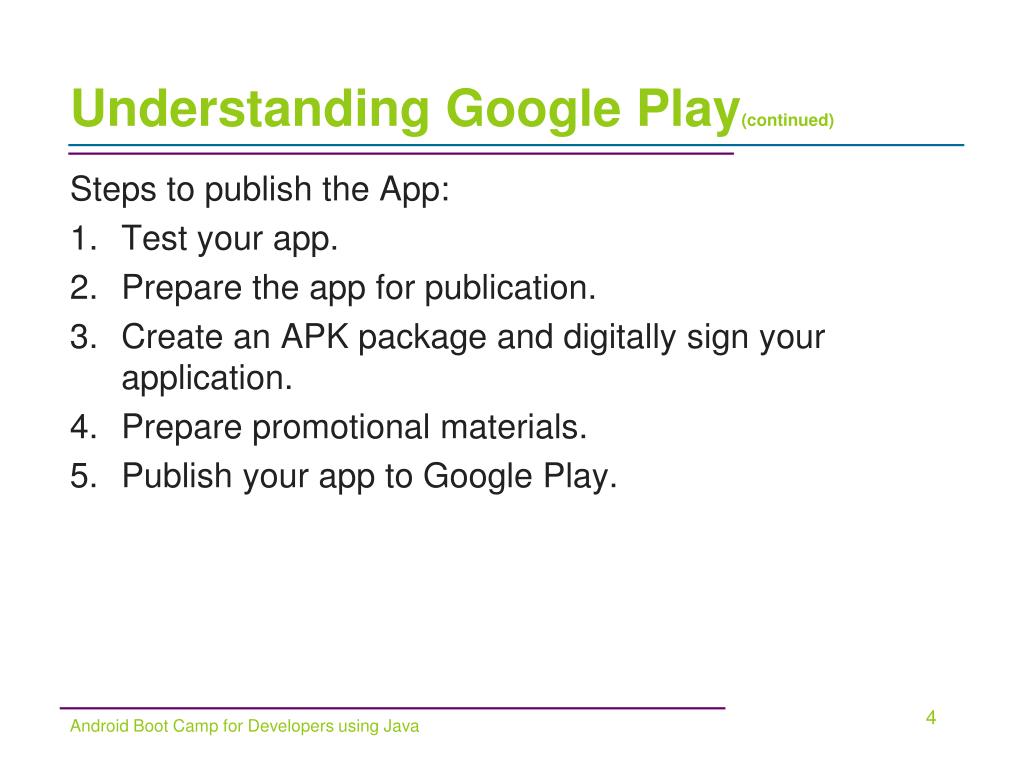 Understanding Google Play(continued)

Steps to publish the App:

1. Test your app.
2. Prepare the app for publication.
3. Create an APK package and digitally sign your application.
4. Prepare promotional materials.
5. Publish your app to Google Play.

Android Boot Camp for Developers using Java

4